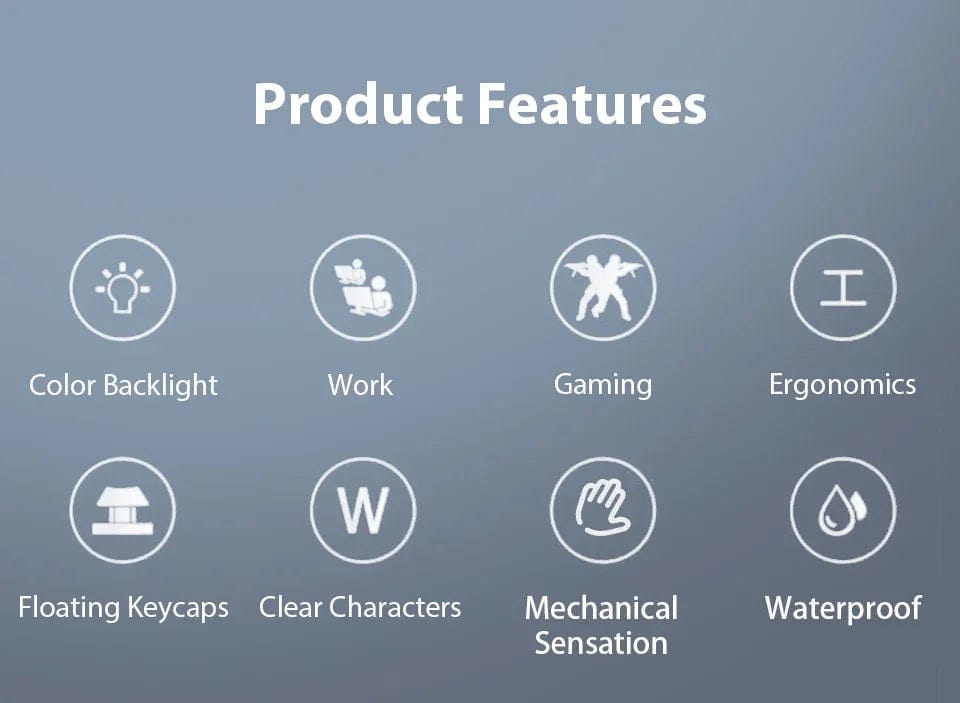 Product Features

Color Backlight

Work

Gaming

Ergonomics

Floating Keycaps

W

Clear Characters

Mechanical Sensation

Waterproof